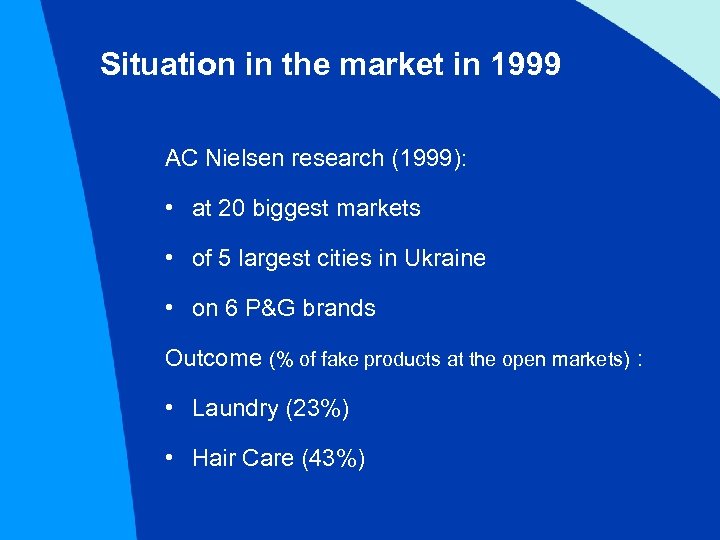 Situation in the market in 1999

AC Nielsen research (1999):

• at 20 biggest markets

• of 5 largest cities in Ukraine

• on 6 P&G brands

Outcome (% of fake products at the open markets) :

• Laundry (23%)

• Hair Care (43%)